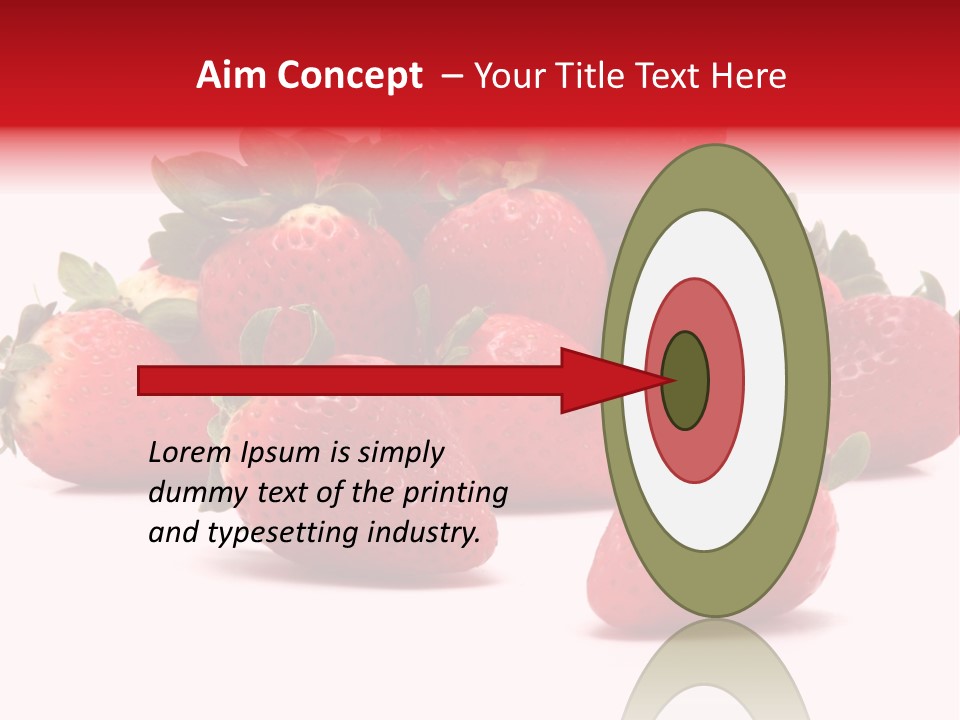 Aim Concept – Your Title Text Here

Lorem Ipsum is simply dummy text of the printing and typesetting industry.